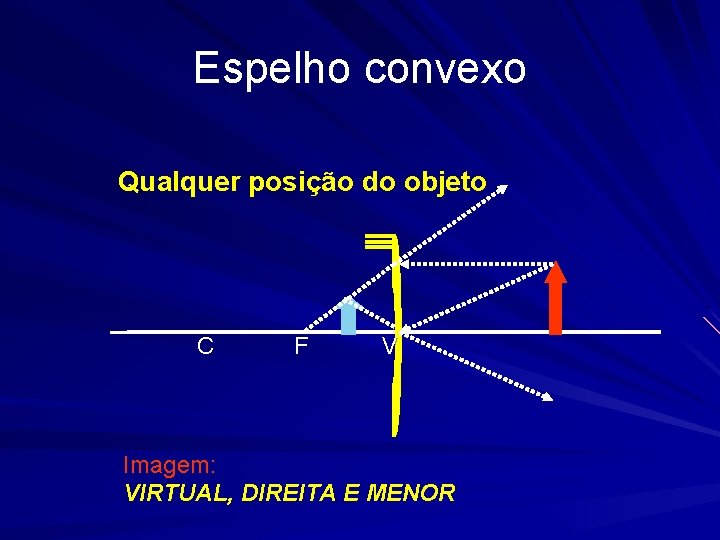 Espelho convexo

Qualquer posição do objeto

C F V

Imagem:
VIRTUAL, DIREITA E MENOR